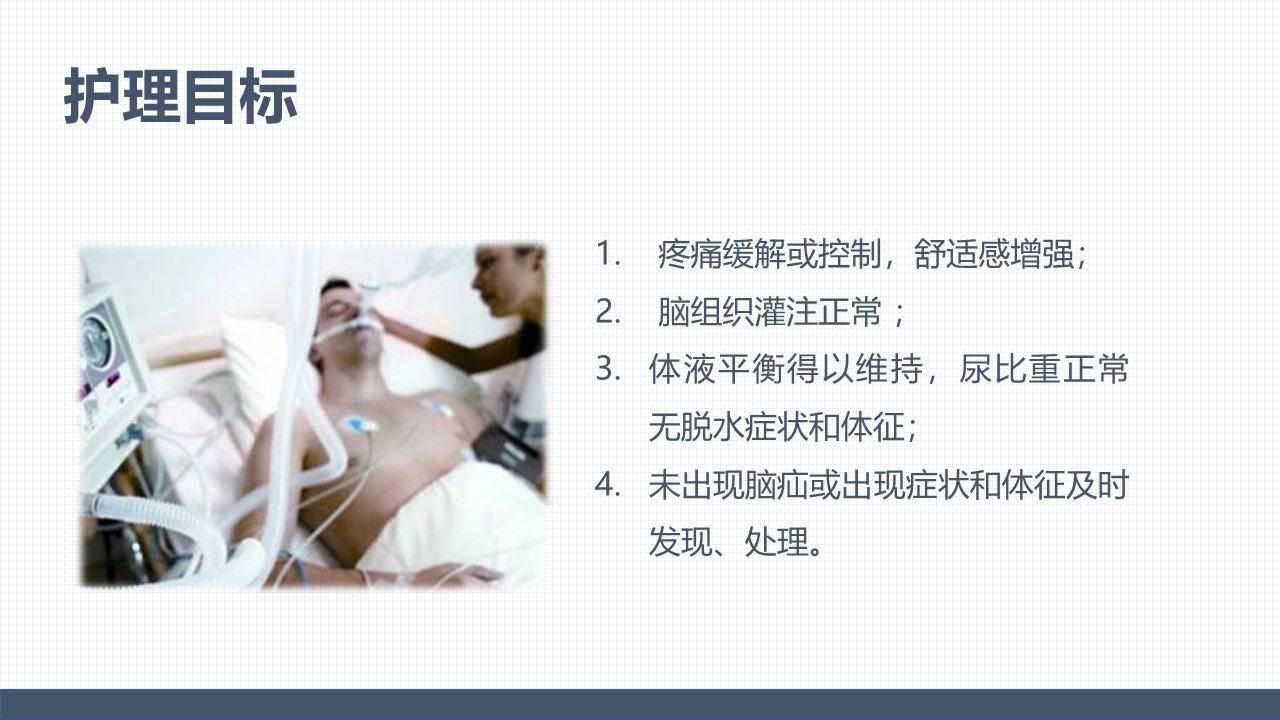 护理目标

1. 疼痛缓解或控制，舒适感增强；

2. 脑组织灌注正常；

3. 体液平衡得以维持，尿比重正常无脱水症状和体征；

4. 未出现脑疝或出现症状和体征及时发现、处理。